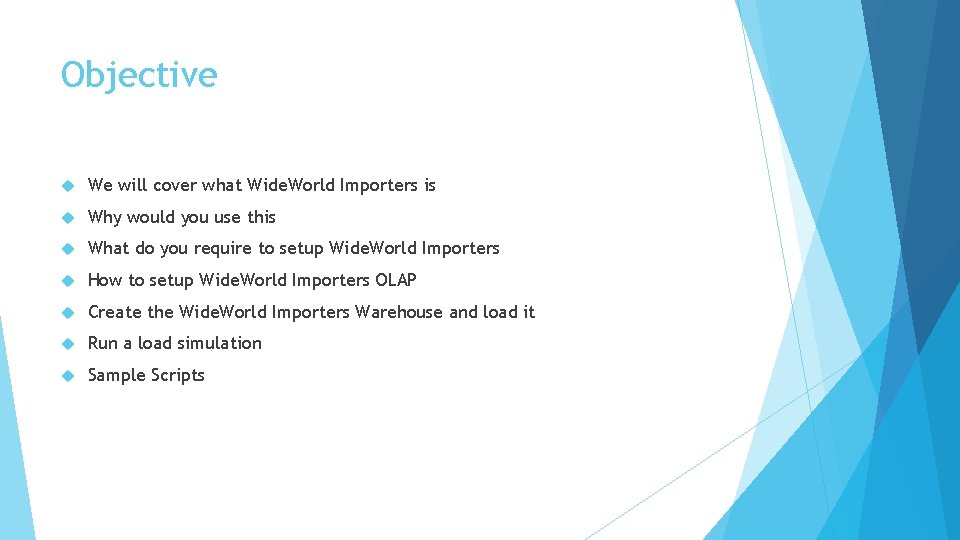 Objective

We will cover what WideWorld Importers is

Why would you use this

What do you require to setup WideWorld Importers

How to setup WideWorld Importers OLAP

Create the WideWorld Importers Warehouse and load it

Run a load simulation

Sample Scripts